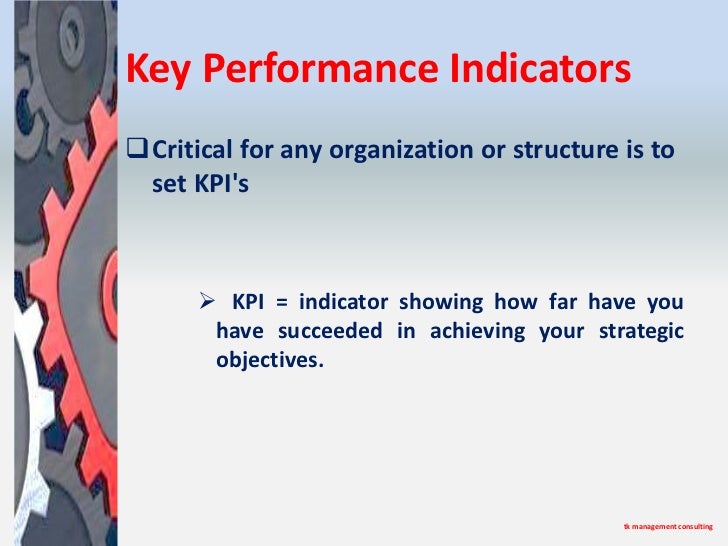 Key Performance Indicators

❑ Critical for any organization or structure is to set KPI's

➢ KPI = indicator showing how far have you have succeeded in achieving your strategic objectives.

tk management consulting